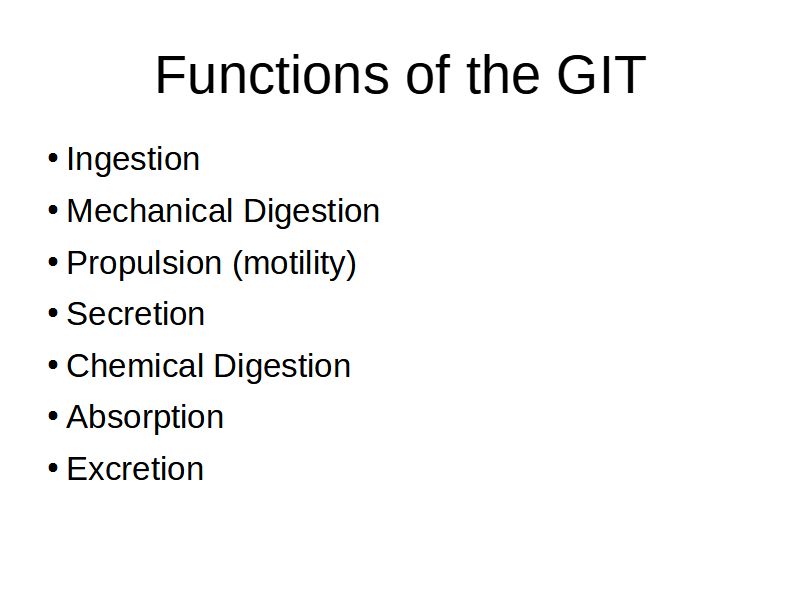 Functions of the GIT

• Ingestion
• Mechanical Digestion
• Propulsion (motility)
• Secretion
• Chemical Digestion
• Absorption
• Excretion